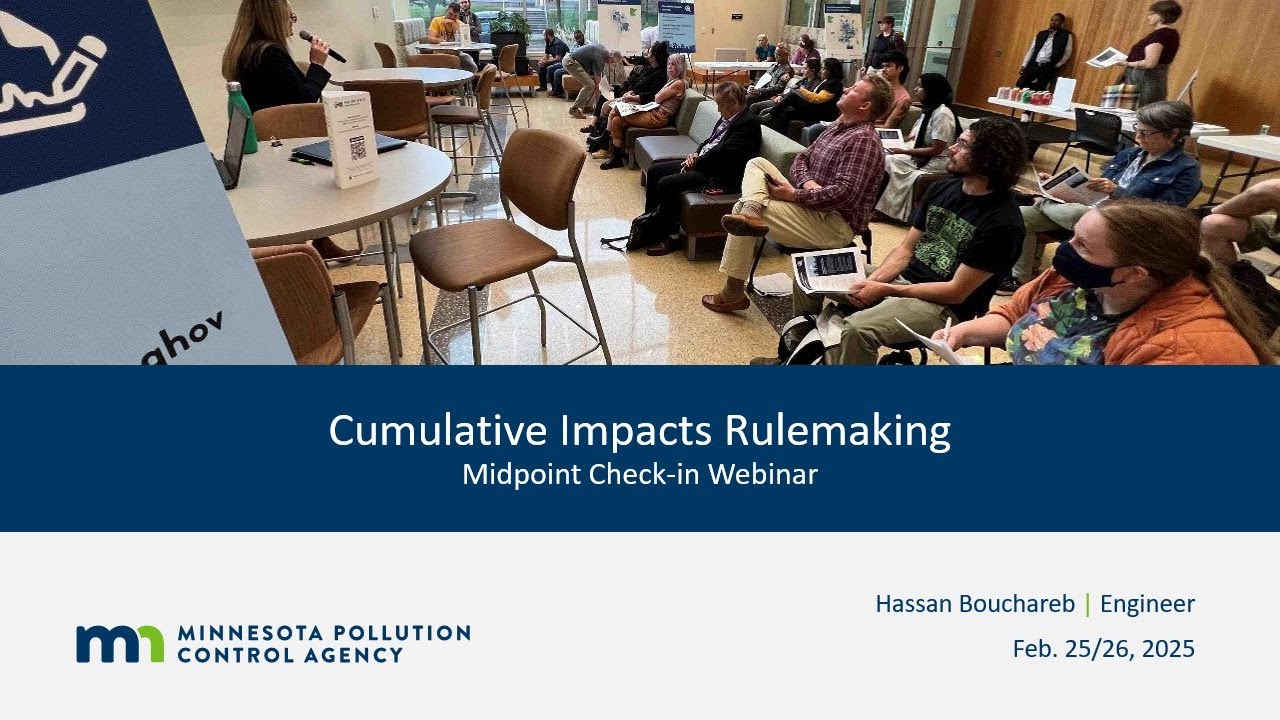 ghov

Cumulative Impacts Rulemaking
Midpoint Check-in Webinar

mn MINNESOTA POLLUTION CONTROL AGENCY

Hassan Bouchareb | Engineer
Feb. 25/26, 2025